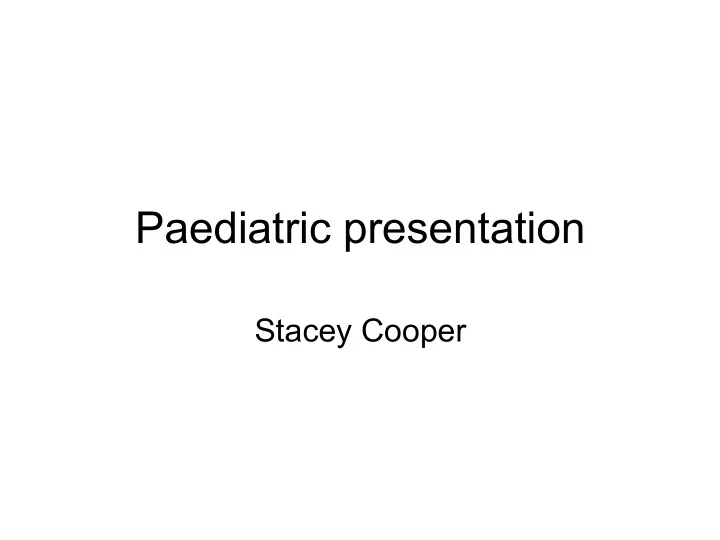 Paediatric presentation

Stacey Cooper